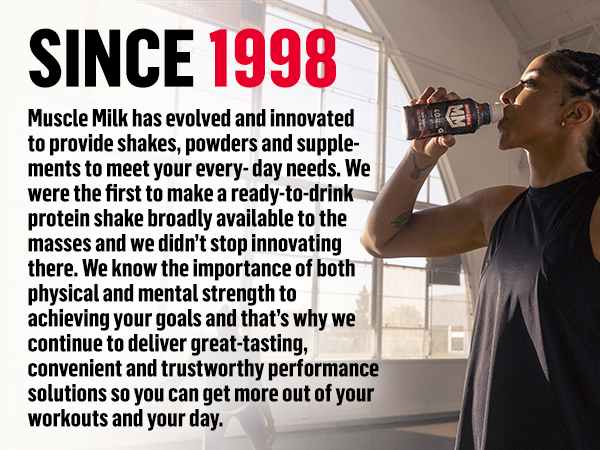 SINCE 1998

Muscle Milk has evolved and innovated to provide shakes, powders and supplements to meet your every- day needs. We were the first to make a ready-to-drink protein shake broadly available to the masses and we didn't stop innovating there. We know the importance of both physical and mental strength to achieving your goals and that's why we continue to deliver great-tasting, convenient and trustworthy performance solutions so you can get more out of your workouts and your day.